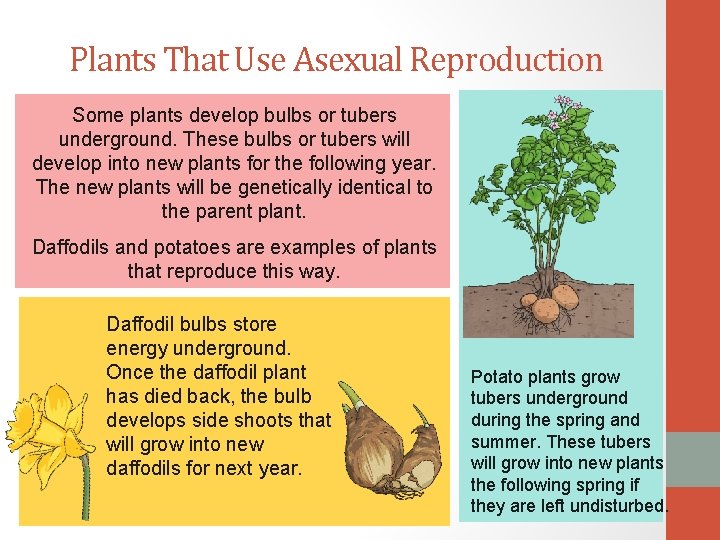 Plants That Use Asexual Reproduction

Some plants develop bulbs or tubers underground. These bulbs or tubers will develop into new plants for the following year. The new plants will be genetically identical to the parent plant.

Daffodils and potatoes are examples of plants that reproduce this way.

Daffodil bulbs store energy underground. Once the daffodil plant has died back, the bulb develops side shoots that will grow into new daffodils for next year.

Potato plants grow tubers underground during the spring and summer. These tubers will grow into new plants the following spring if they are left undisturbed.